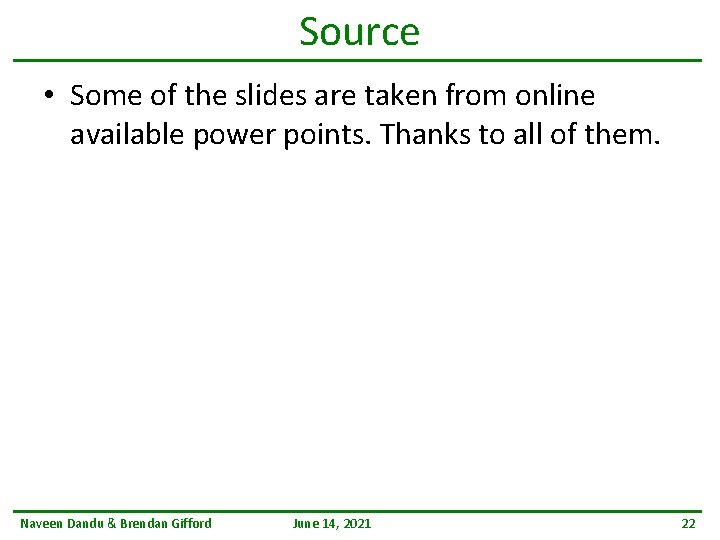 Source

• Some of the slides are taken from online available power points. Thanks to all of them.

Naveen Dandu & Brendan Gifford June 14, 2021 22